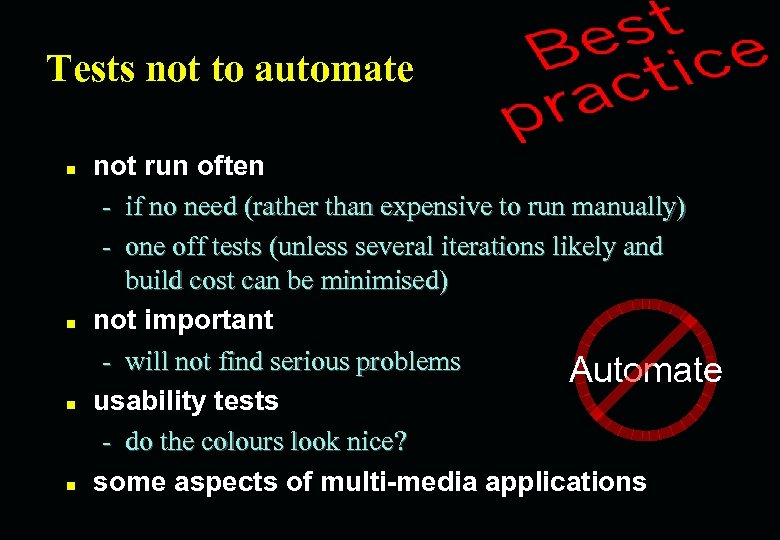 Tests not to automate

Best practice

- not run often
  - if no need (rather than expensive to run manually)
  - one off tests (unless several iterations likely and build cost can be minimised)
- not important
  - will not find serious problems
- usability tests
  - do the colours look nice?
- some aspects of multi-media applications

Automate